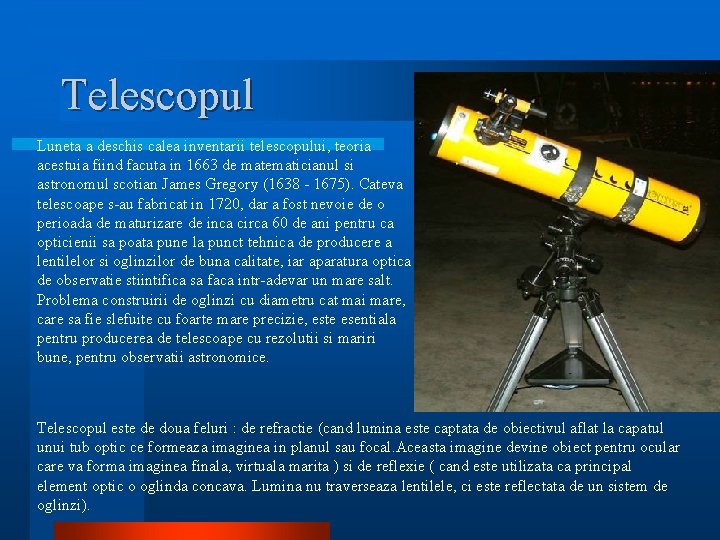 Telescopul

Luneta a deschis calea inventarii telescopului, teoria acestuia fiind facuta in 1663 de matematicianul si astronomul scotian James Gregory (1638 - 1675). Cateva telescoape s-au fabricat in 1720, dar a fost nevoie de o perioada de maturizare de inca circa 60 de ani pentru ca opticienii sa poata pune la punct tehnica de producere a lentilelor si oglinzilor de buna calitate, iar aparatura optica de observatie stiintifica sa faca intr-adevar un mare salt. Problema construirii de oglinzi cu diametru cat mai mare, care sa fie slefuite cu foarte mare precizie, este esentiala pentru producerea de telescoape cu rezolutii si mariri bune, pentru observatii astronomice.

Telescopul este de doua feluri : de refractie (cand lumina este captata de obiectivul aflat la capatul unui tub optic ce formeaza imaginea in planul sau focal.Aceasta imagine devine obiect pentru ocular care va forma imaginea finala, virtuala marita ) si de reflexie ( cand este utilizata ca principal element optic o oglinda concava. Lumina nu traverseaza lentilele, ci este reflectata de un sistem de oglinzi).